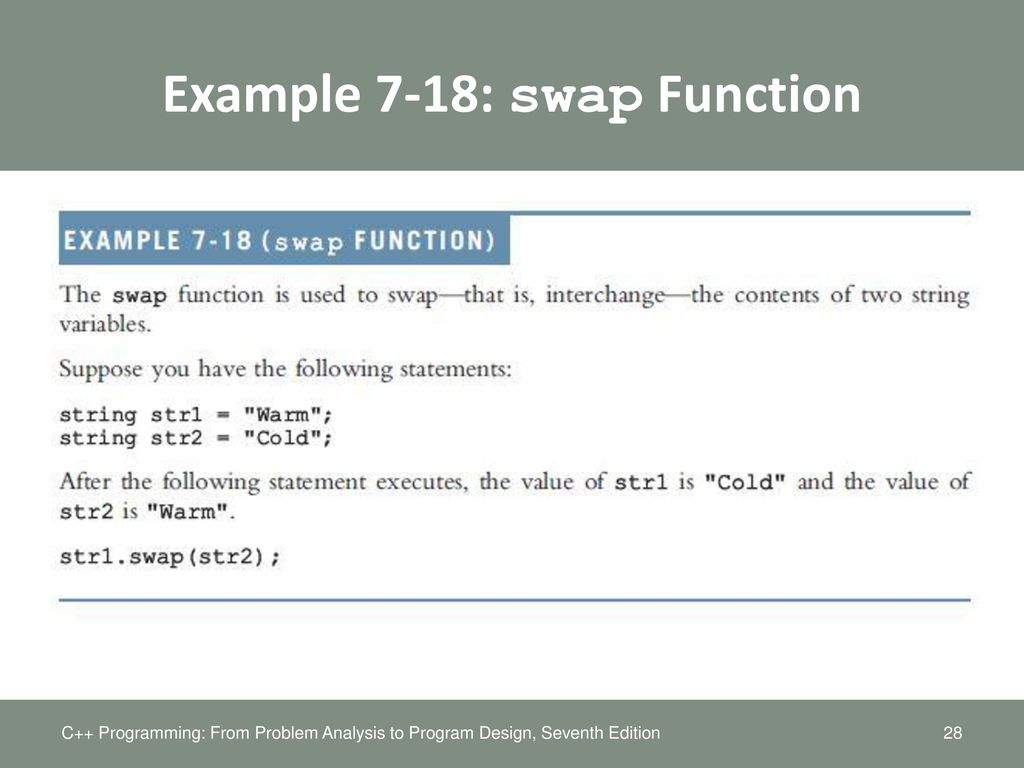 Example 7-18: swap Function

EXAMPLE 7-18 (swap FUNCTION)

The swap function is used to swap—that is, interchange—the contents of two string variables.

Suppose you have the following statements:

string str1 = "Warm";
string str2 = "Cold";

After the following statement executes, the value of str1 is "Cold" and the value of str2 is "Warm".

str1.swap(str2);

C++ Programming: From Problem Analysis to Program Design, Seventh Edition

28